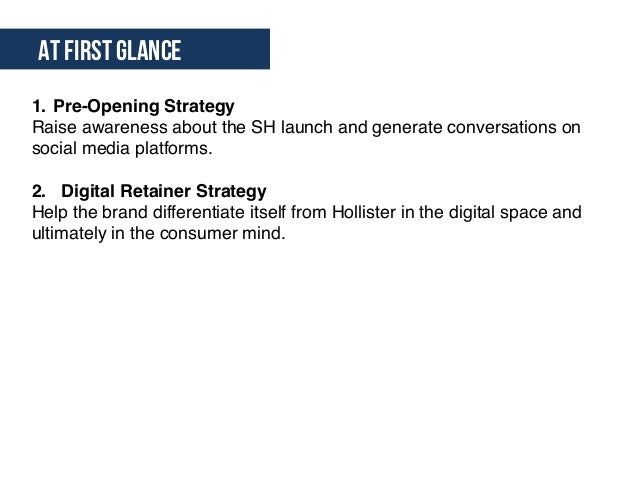 AT FIRST GLANCE

1. Pre-Opening Strategy
Raise awareness about the SH launch and generate conversations on social media platforms.

2. Digital Retainer Strategy
Help the brand differentiate itself from Hollister in the digital space and ultimately in the consumer mind.